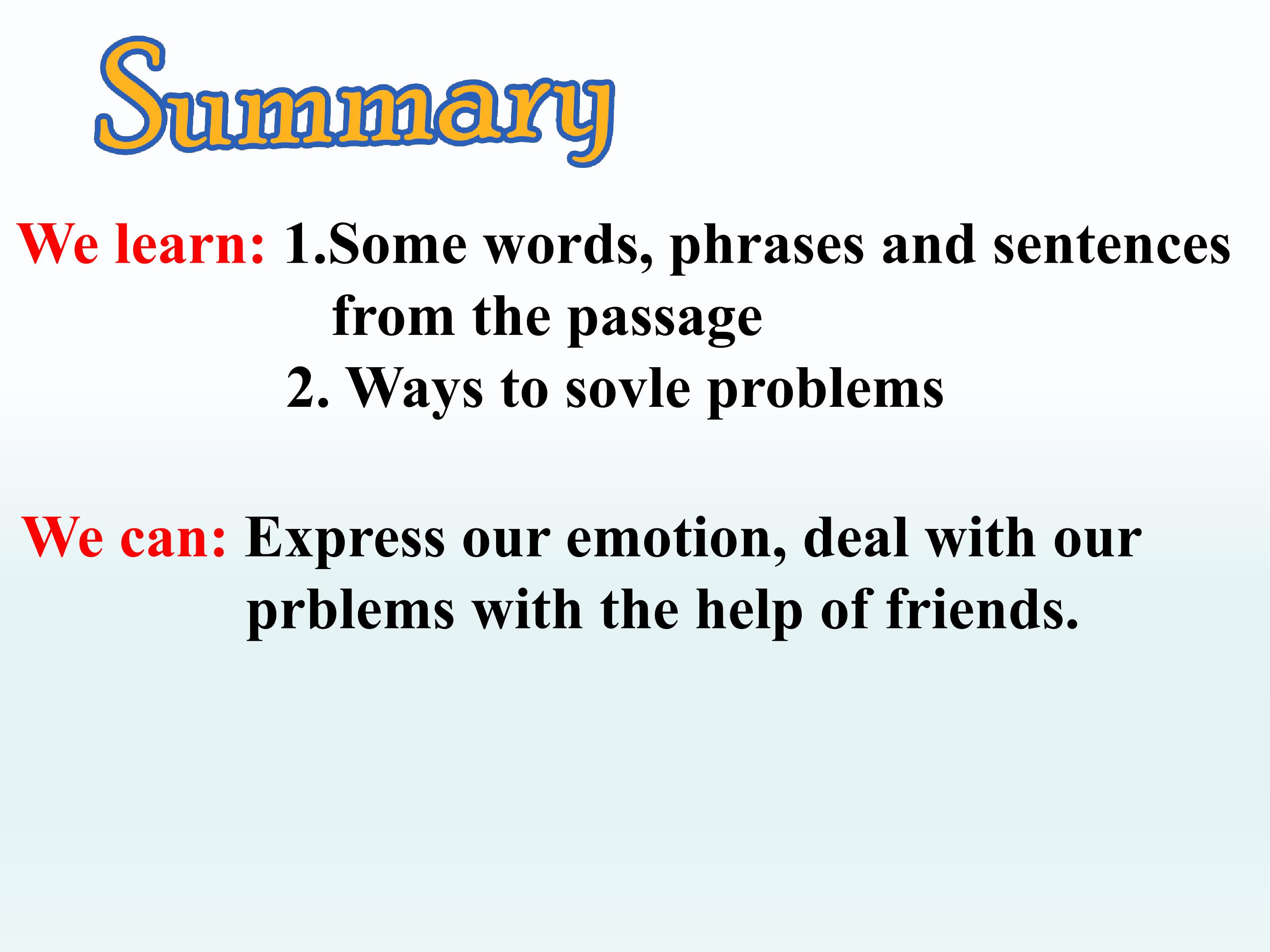 Summary

We learn: 1.Some words, phrases and sentences from the passage
2. Ways to sovle problems

We can: Express our emotion, deal with our prblems with the help of friends.